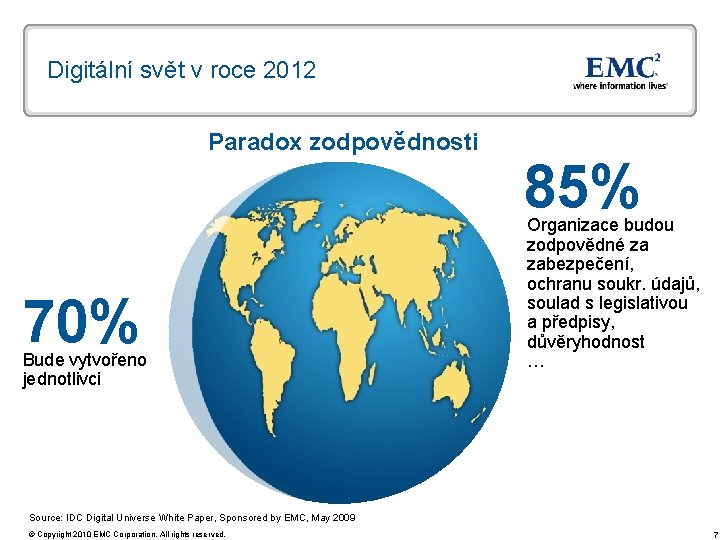 Digitální svět v roce 2012

EMC$^2$
where information lives

Paradox zodpovědnosti

70%
Bude vytvořeno jednotlivci

85%
Organizace budou zodpovědné za zabezpečení, ochranu soukr. údajů, soulad s legislativou a předpisy, důvěryhodnost
…

Source: IDC Digital Universe White Paper, Sponsored by EMC, May 2009

© Copyright 2010 EMC Corporation. All rights reserved.

7